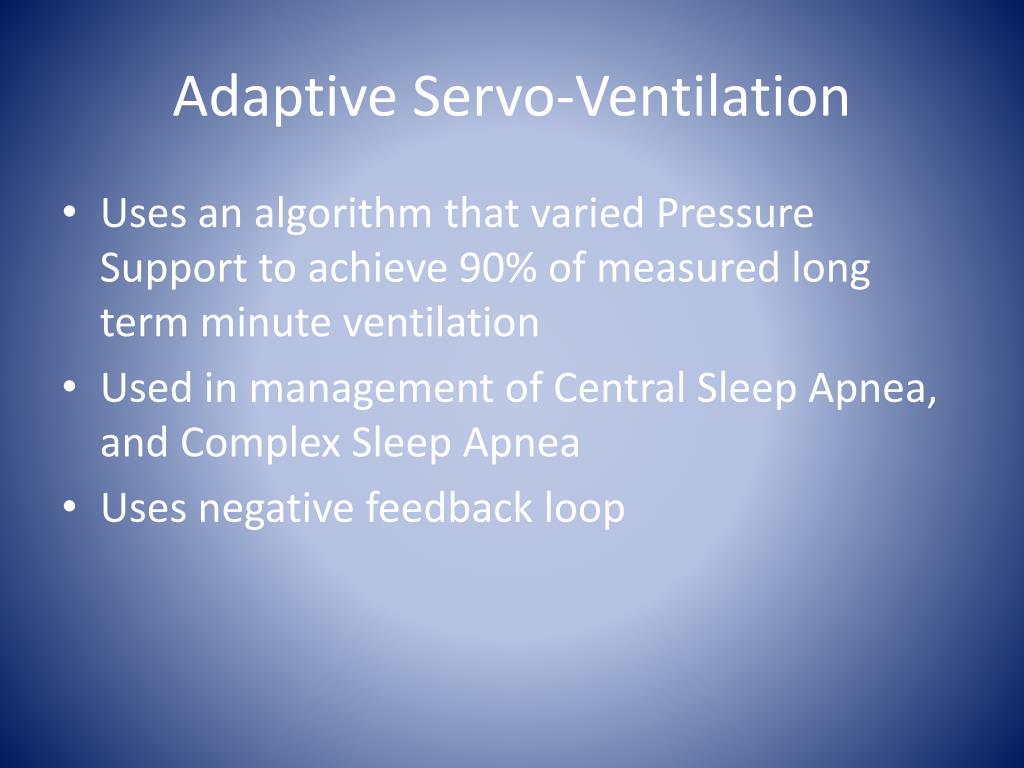 Adaptive Servo-Ventilation

• Uses an algorithm that varied Pressure Support to achieve 90% of measured long term minute ventilation
• Used in management of Central Sleep Apnea, and Complex Sleep Apnea
• Uses negative feedback loop